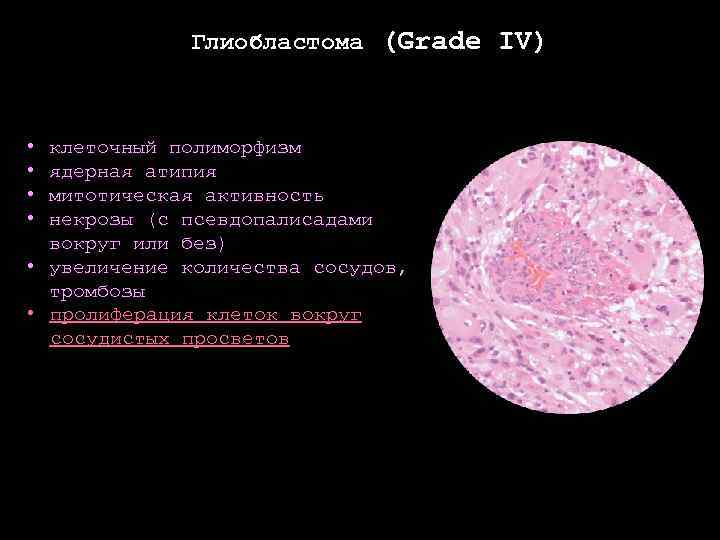 Глиобластома (Grade IV)

• клеточный полиморфизм
• ядерная атипия
• митотическая активность
• некрозы (с псевдопалисадами вокруг или без)
• увеличение количества сосудов, тромбозы
• пролиферация клеток вокруг сосудистых просветов